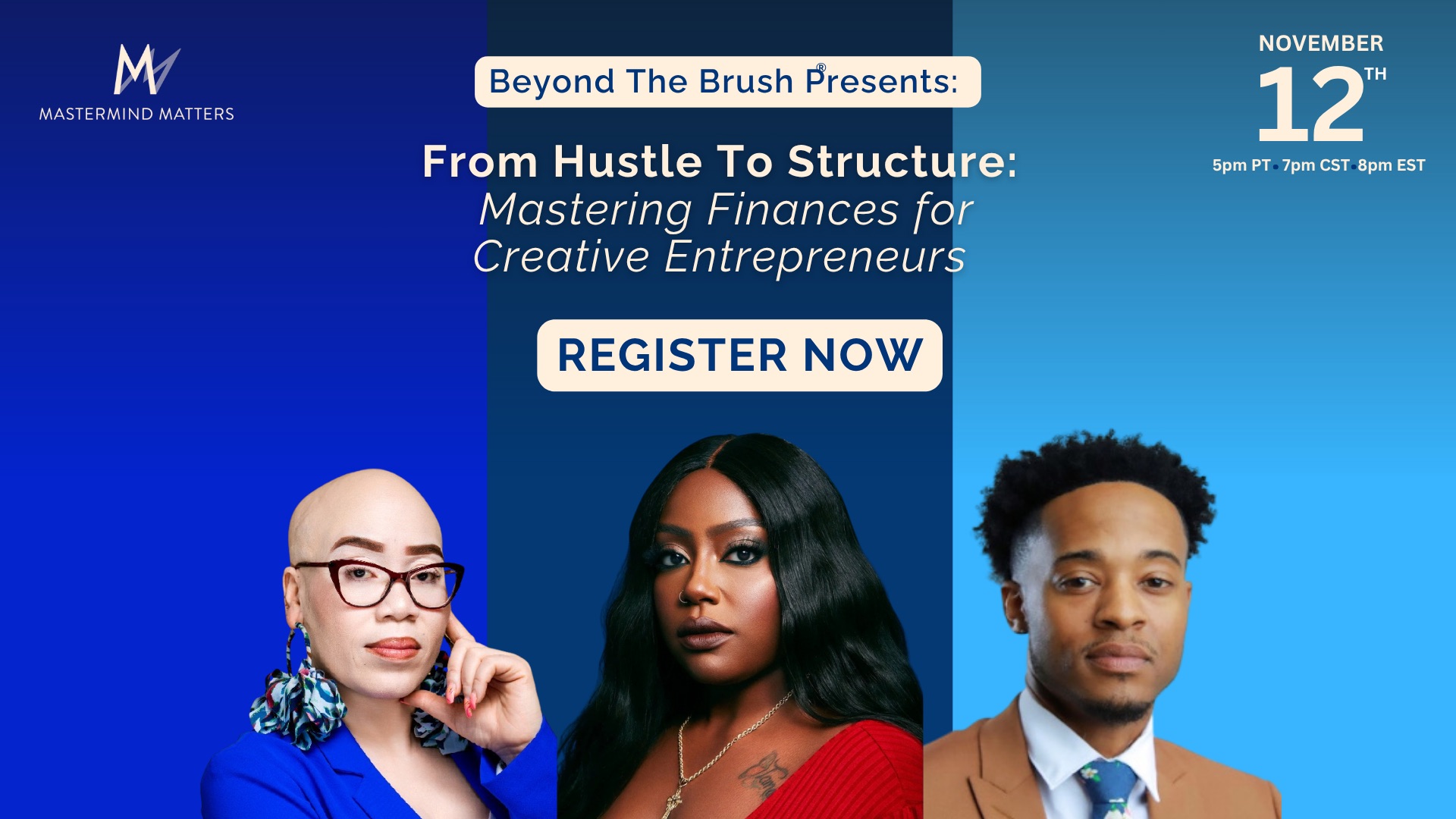 MASTERMIND MATTERS

Beyond The Brush® Presents:

From Hustle To Structure:
Mastering Finances for Creative Entrepreneurs

REGISTER NOW

NOVEMBER
12TH
5pm PT • 7pm CST • 8pm EST